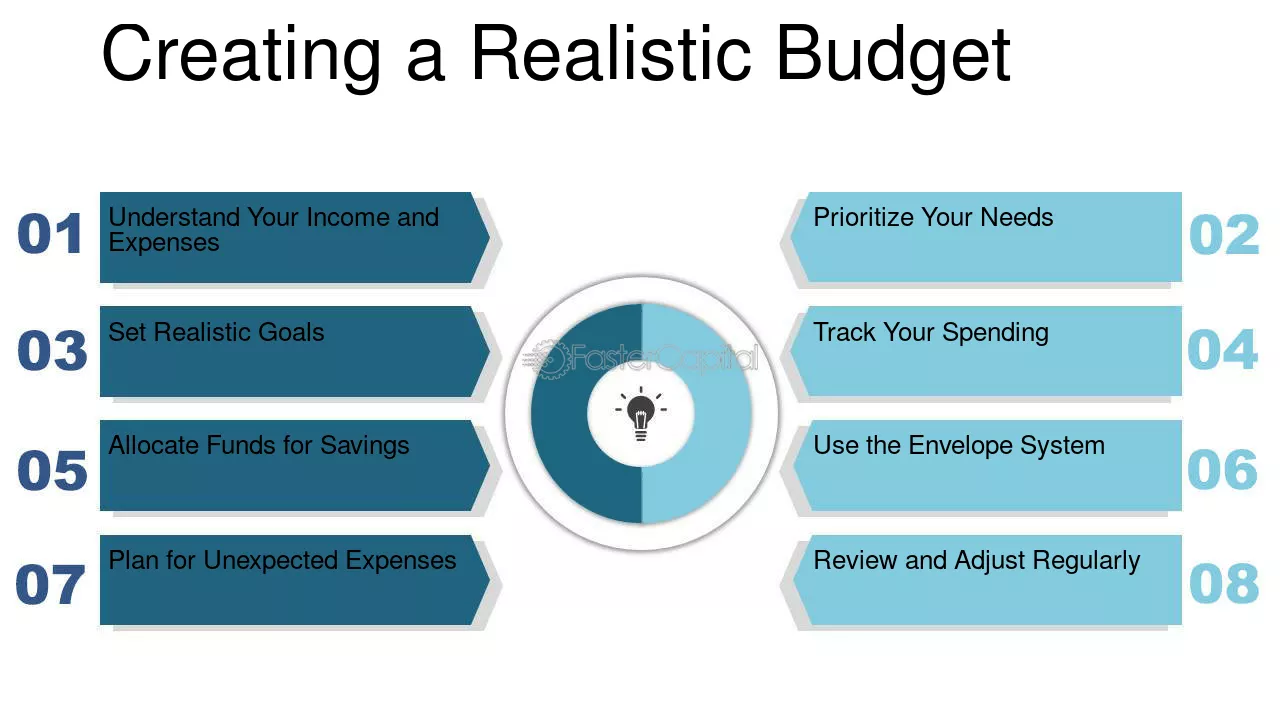 Creating a Realistic Budget

01 Understand Your Income and Expenses

02 Prioritize Your Needs

03 Set Realistic Goals

04 Track Your Spending

05 Allocate Funds for Savings

06 Use the Envelope System

07 Plan for Unexpected Expenses

08 Review and Adjust Regularly

FasterCapital